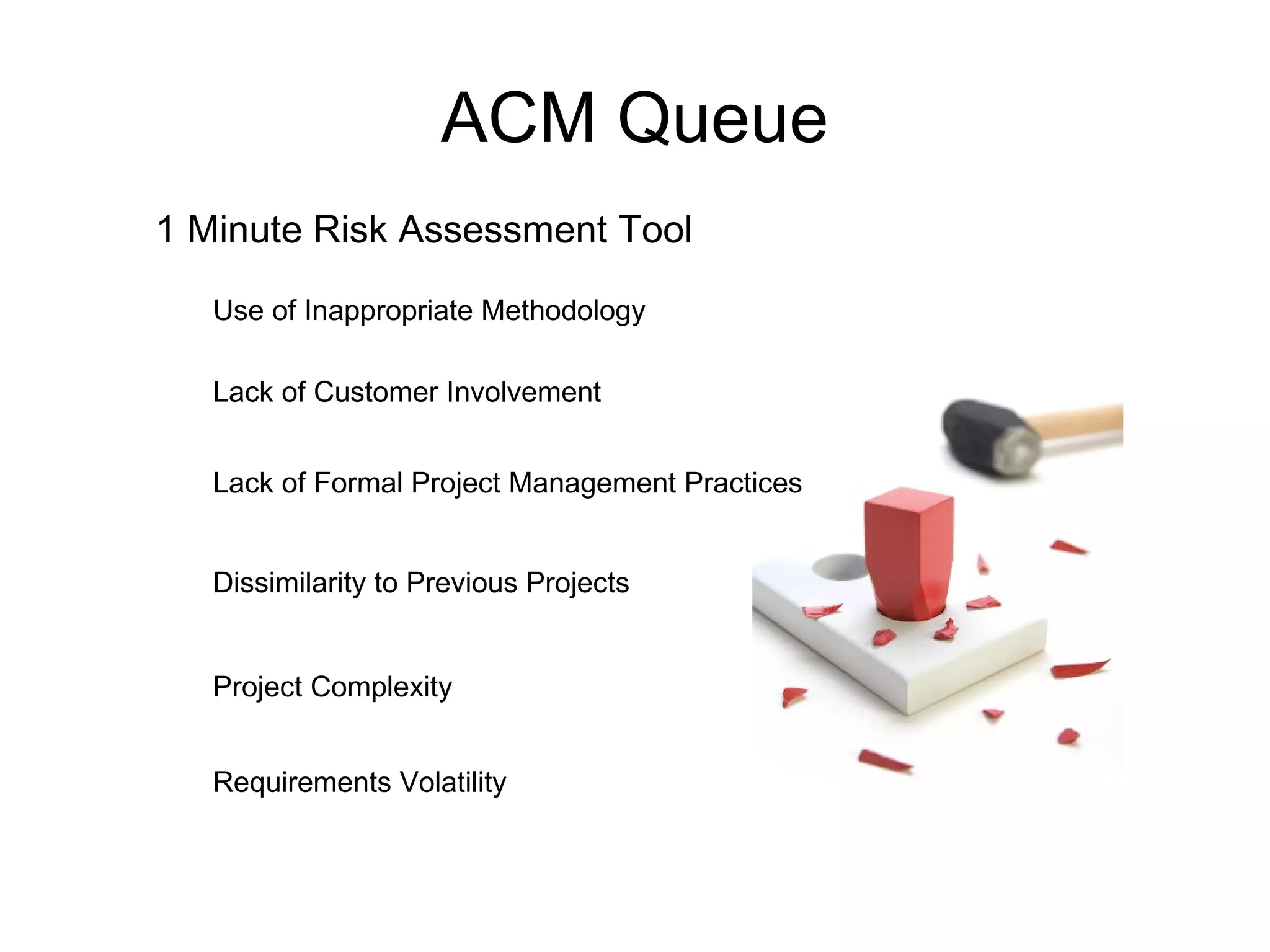 ACM Queue

1 Minute Risk Assessment Tool

Use of Inappropriate Methodology

Lack of Customer Involvement

Lack of Formal Project Management Practices

Dissimilarity to Previous Projects

Project Complexity

Requirements Volatility